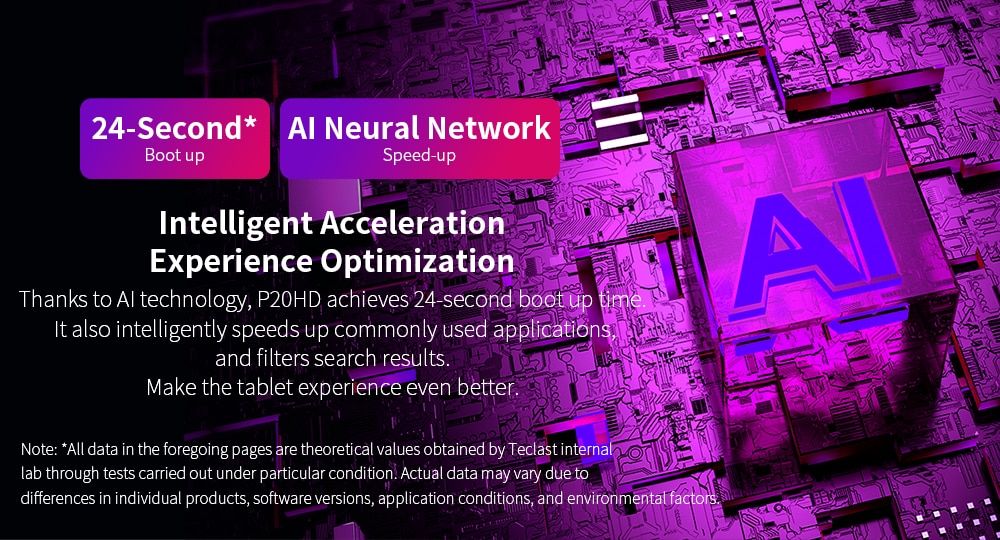 24-Second*
Boot up

AI Neural Network
Speed-up

AI

Intelligent Acceleration
Experience Optimization

Thanks to AI technology, P20HD achieves 24-second boot up time. It also intelligently speeds up commonly used applications, and filters search results. Make the tablet experience even better.

Note: *All data in the foregoing pages are theoretical values obtained by Teclast internal lab through tests carried out under particular condition. Actual data may vary due to differences in individual products, software versions, application conditions, and environmental factors.